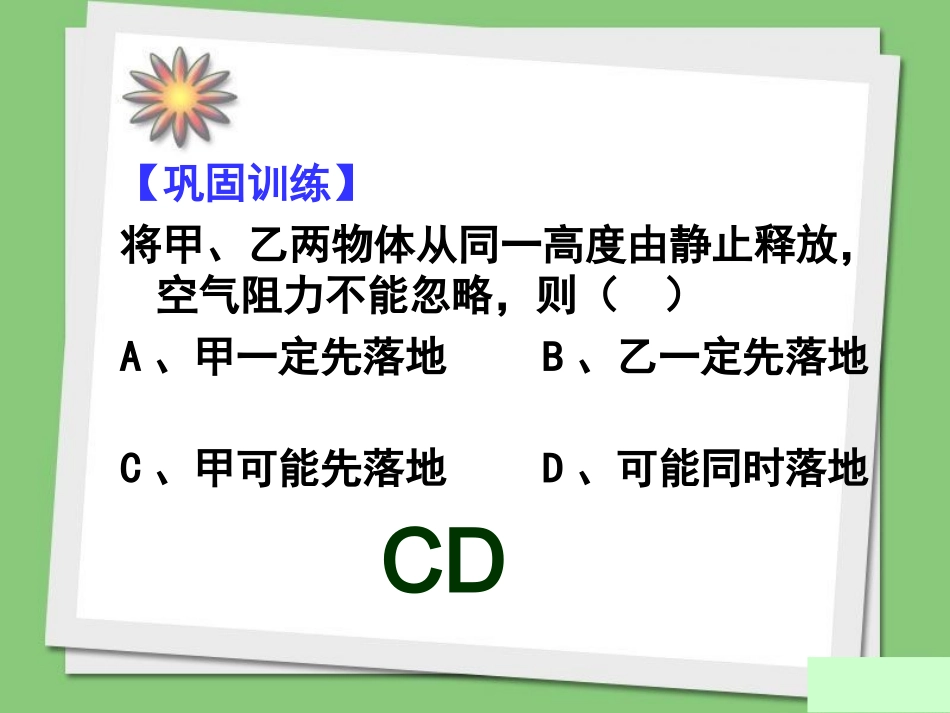 【巩固训练】

将甲、乙两物体从同一高度由静止释放，空气阻力不能忽略，则（　）

A、甲一定先落地　　B、乙一定先落地

C、甲可能先落地　　D、可能同时落地

CD